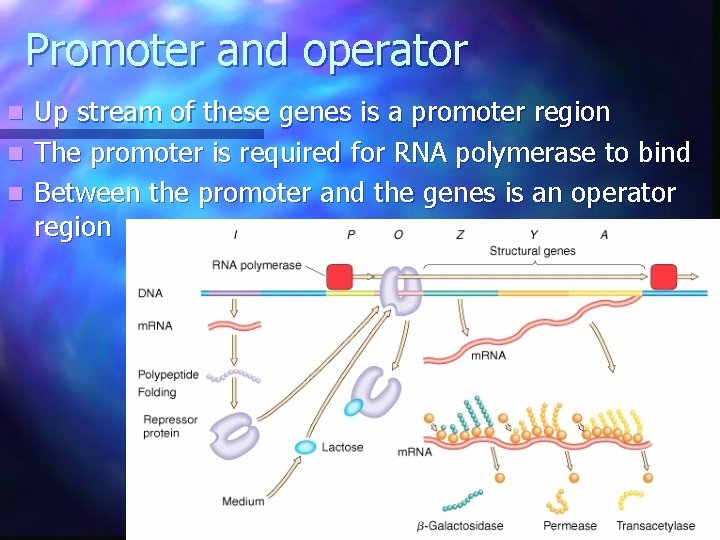 Promoter and operator

- Up stream of these genes is a promoter region
- The promoter is required for RNA polymerase to bind
- Between the promoter and the genes is an operator region

I P O Z Y A

Structural genes

RNA polymerase

DNA

mRNA

Polypeptide

Folding

Repressor protein

Lactose

Medium

mRNA

mRNA

$\beta$-Galactosidase

Permease

Transacetylase